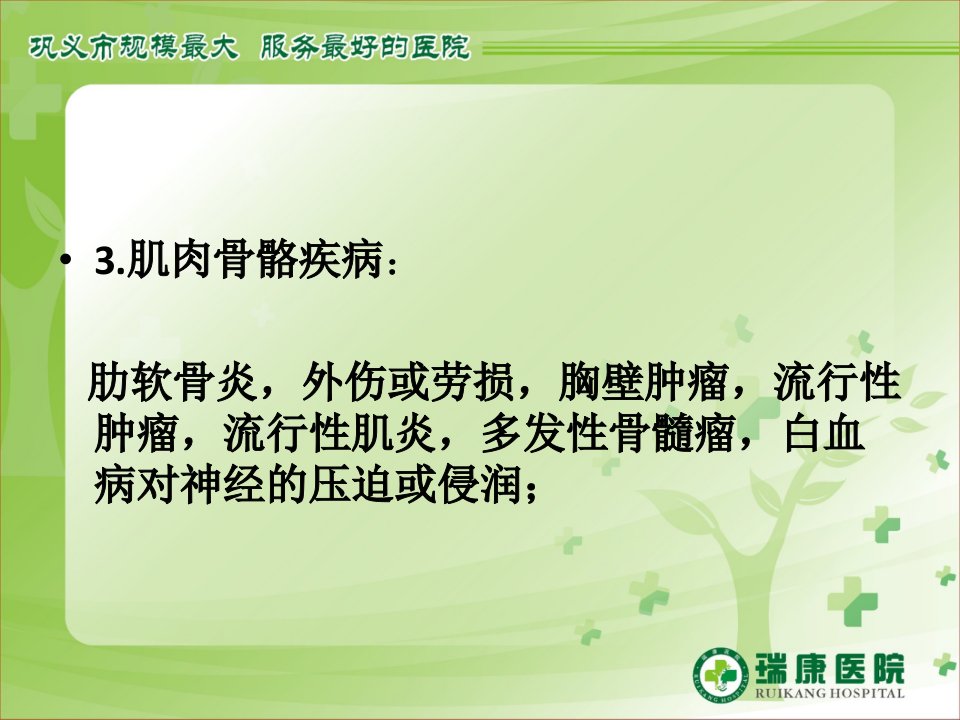 巩义市规模最大 服务最好的医院

• 3.肌肉骨骼疾病：

肋软骨炎，外伤或劳损，胸壁肿瘤，流行性肿瘤，流行性肌炎，多发性骨髓瘤，白血病对神经的压迫或侵润；

瑞康医院
RUIKANG HOSPITAL